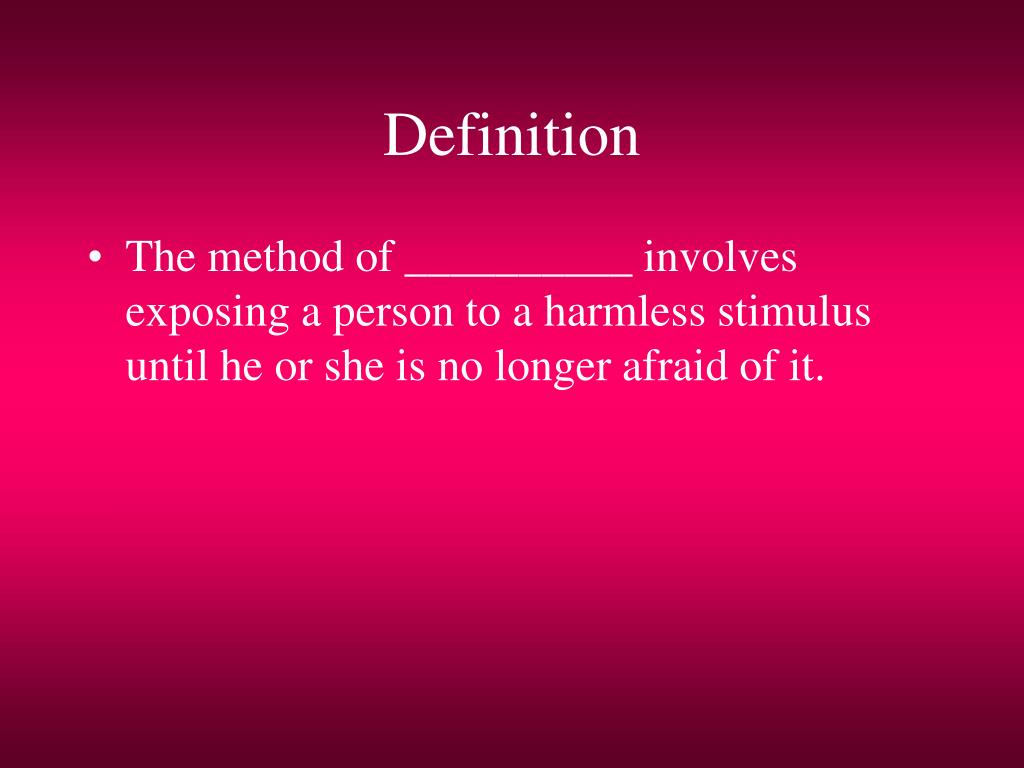 Definition

• The method of __________ involves exposing a person to a harmless stimulus until he or she is no longer afraid of it.